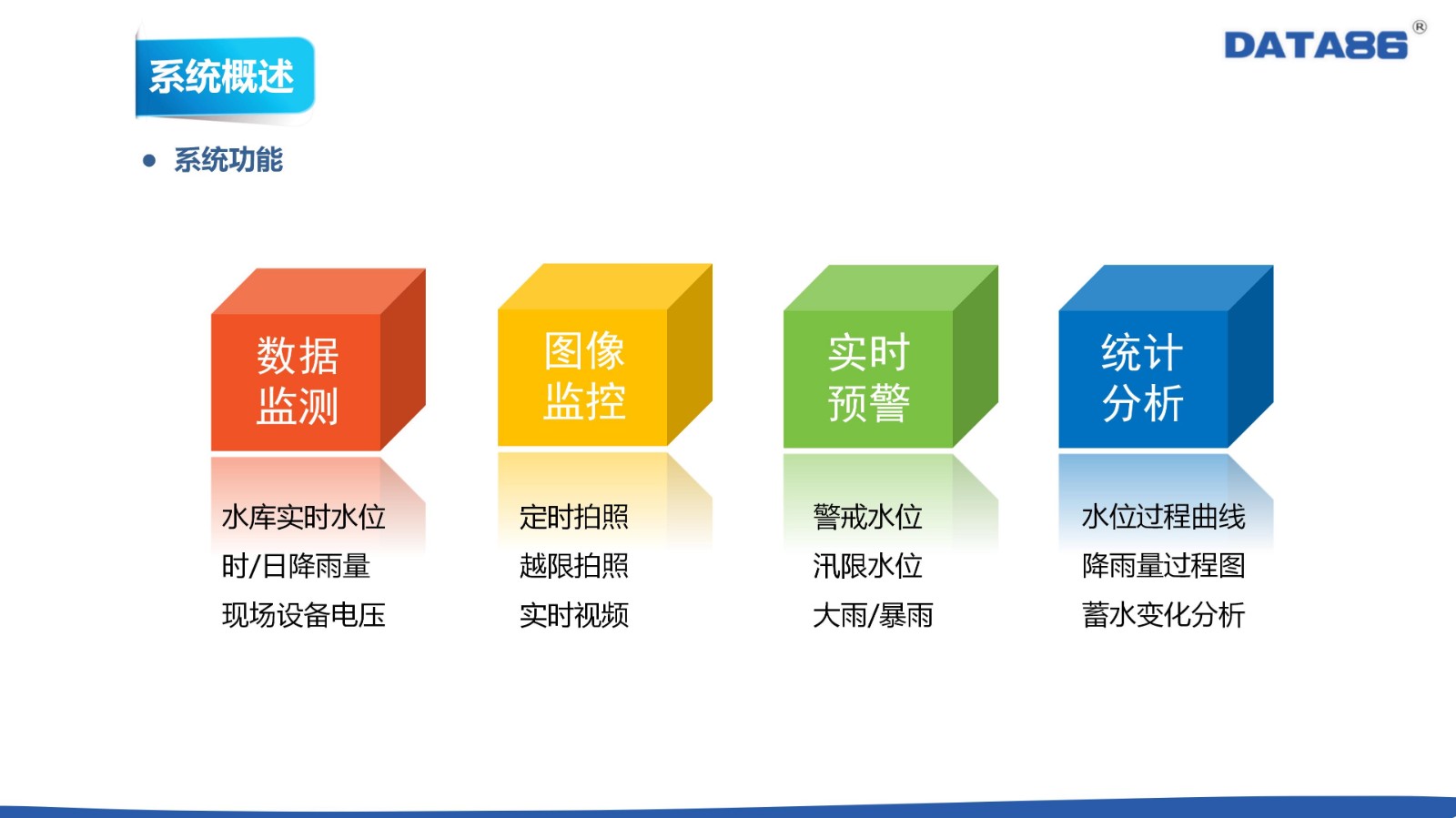 系统概述

DATA86®

● 系统功能

数据监测

水库实时水位
时/日降雨量
现场设备电压

图像监控

定时拍照
越限拍照
实时视频

实时预警

警戒水位
汛限水位
大雨/暴雨

统计分析

水位过程曲线
降雨量过程图
蓄水变化分析